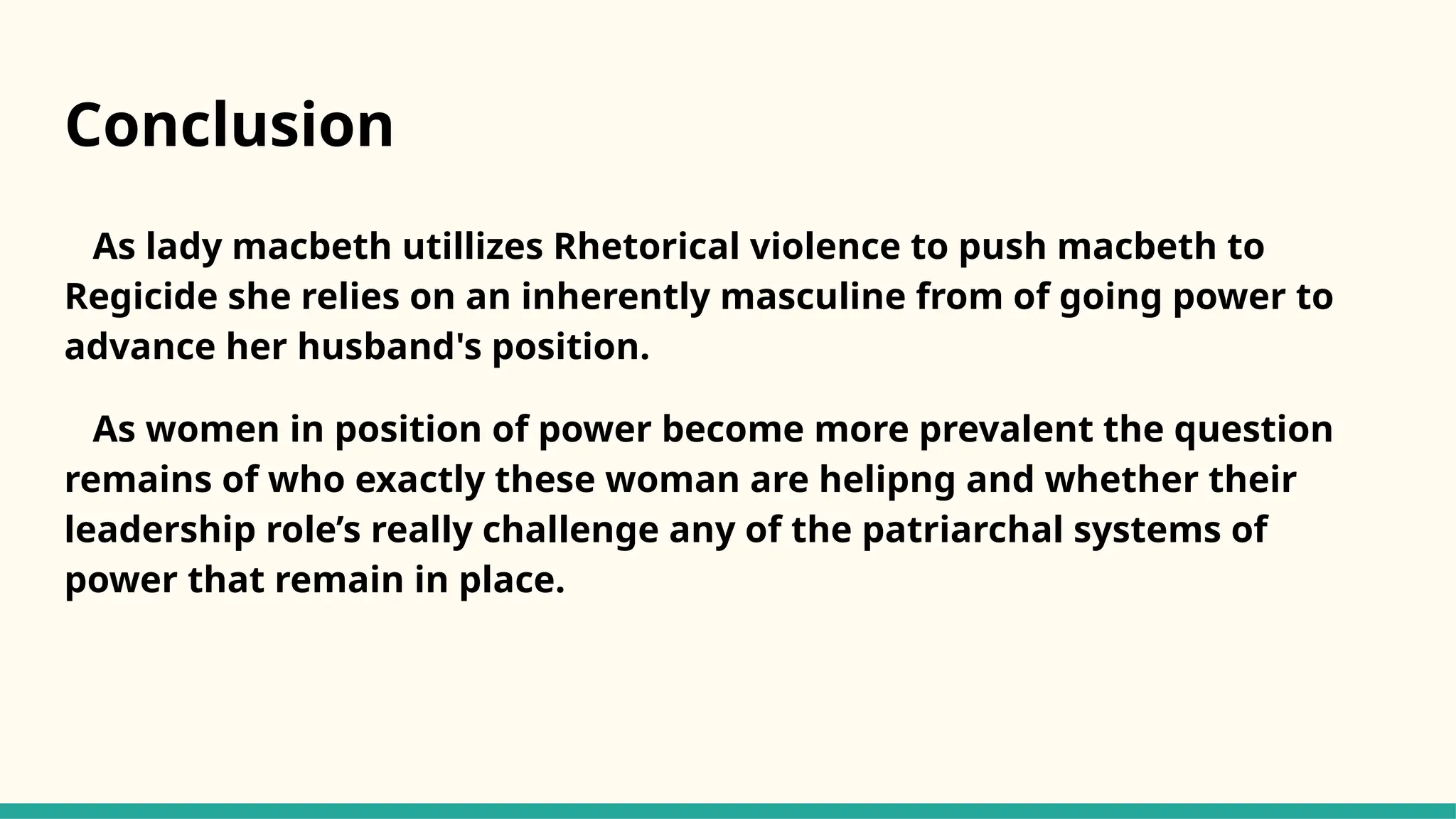 Conclusion

As lady macbeth utillizes Rhetorical violence to push macbeth to Regicide she relies on an inherently masculine from of going power to advance her husband's position.

As women in position of power become more prevalent the question remains of who exactly these woman are helipng and whether their leadership role’s really challenge any of the patriarchal systems of power that remain in place.